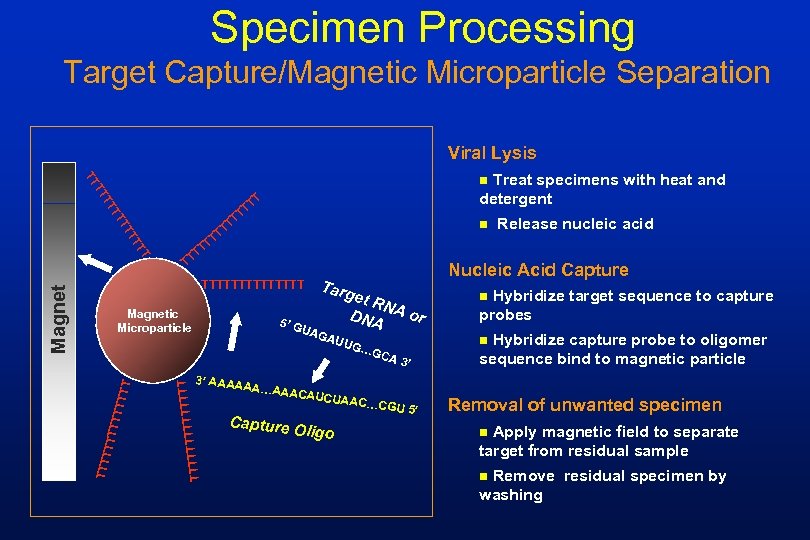 Specimen Processing
Target Capture/Magnetic Microparticle Separation

Magnet

Magnetic Microparticle

Target RNA or DNA

5' GUAGAUUG...GCA 3'

3' AAAAAA...AAACAUCUAAC...CGU 5'

Capture Oligo

Viral Lysis

Treat specimens with heat and detergent

Release nucleic acid

Nucleic Acid Capture

Hybridize target sequence to capture probes

Hybridize capture probe to oligomer sequence bind to magnetic particle

Removal of unwanted specimen

Apply magnetic field to separate target from residual sample

Remove residual specimen by washing